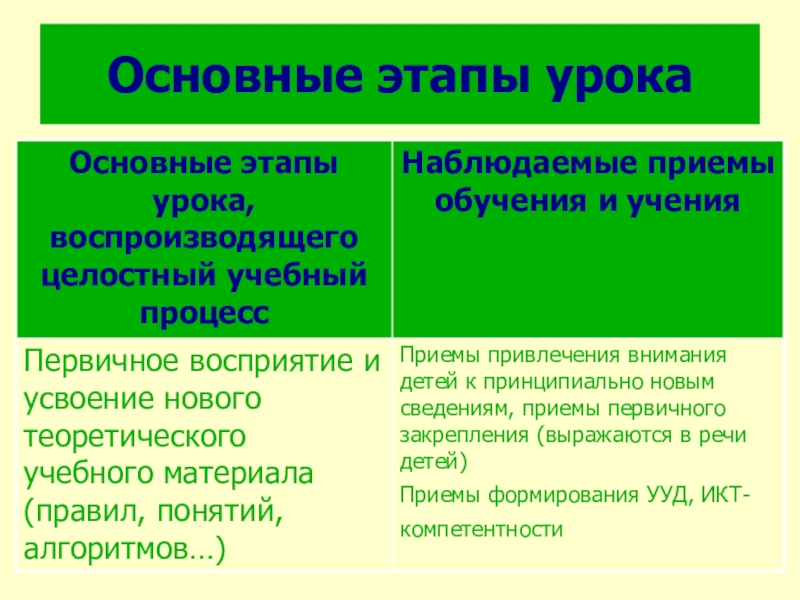 Основные этапы урока

| Основные этапы урока, воспроизводящего целостный учебный процесс | Наблюдаемые приемы обучения и учения |
|---|---|
| Первичное восприятие и усвоение нового теоретического учебного материала (правил, понятий, алгоритмов…) | Приемы привлечения внимания детей к принципиально новым сведениям, приемы первичного закрепления (выражаются в речи детей) Приемы формирования УУД, ИКТ-компетентности |